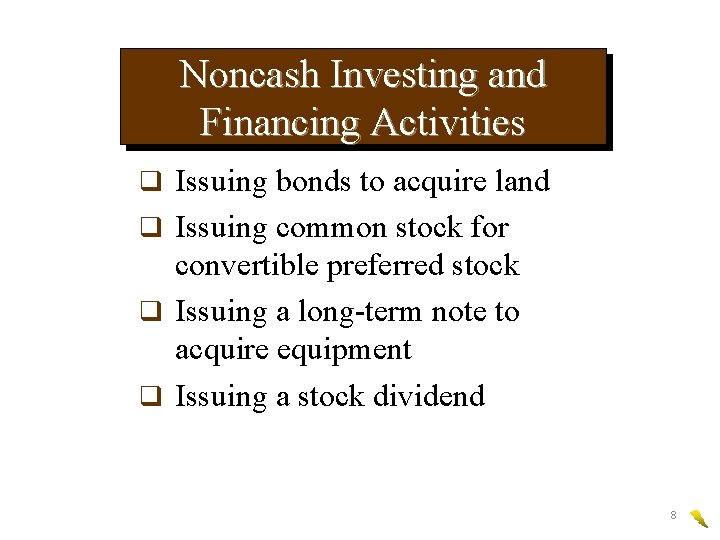 Noncash Investing and Financing Activities

❑ Issuing bonds to acquire land

❑ Issuing common stock for convertible preferred stock

❑ Issuing a long-term note to acquire equipment

❑ Issuing a stock dividend

8